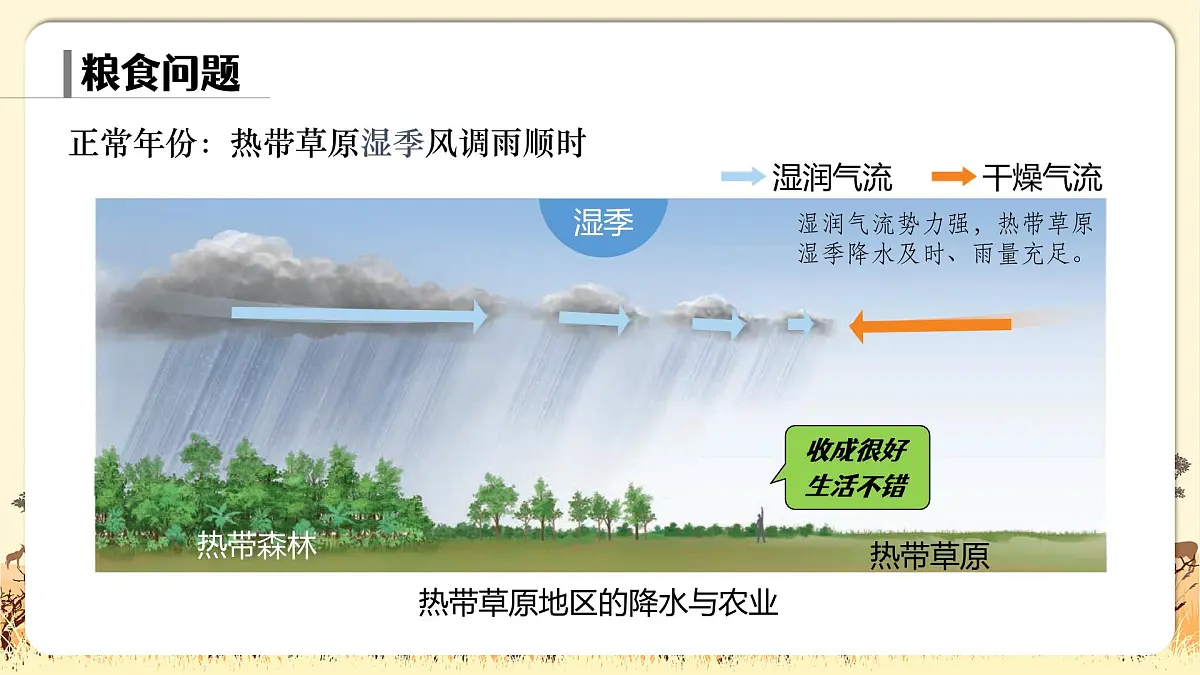 粮食问题

正常年份：热带草原湿季风调雨顺时

湿润气流　干燥气流

湿季

湿润气流势力强，热带草原湿季降水及时、雨量充足。

收成很好
生活不错

热带森林

热带草原

热带草原地区的降水与农业